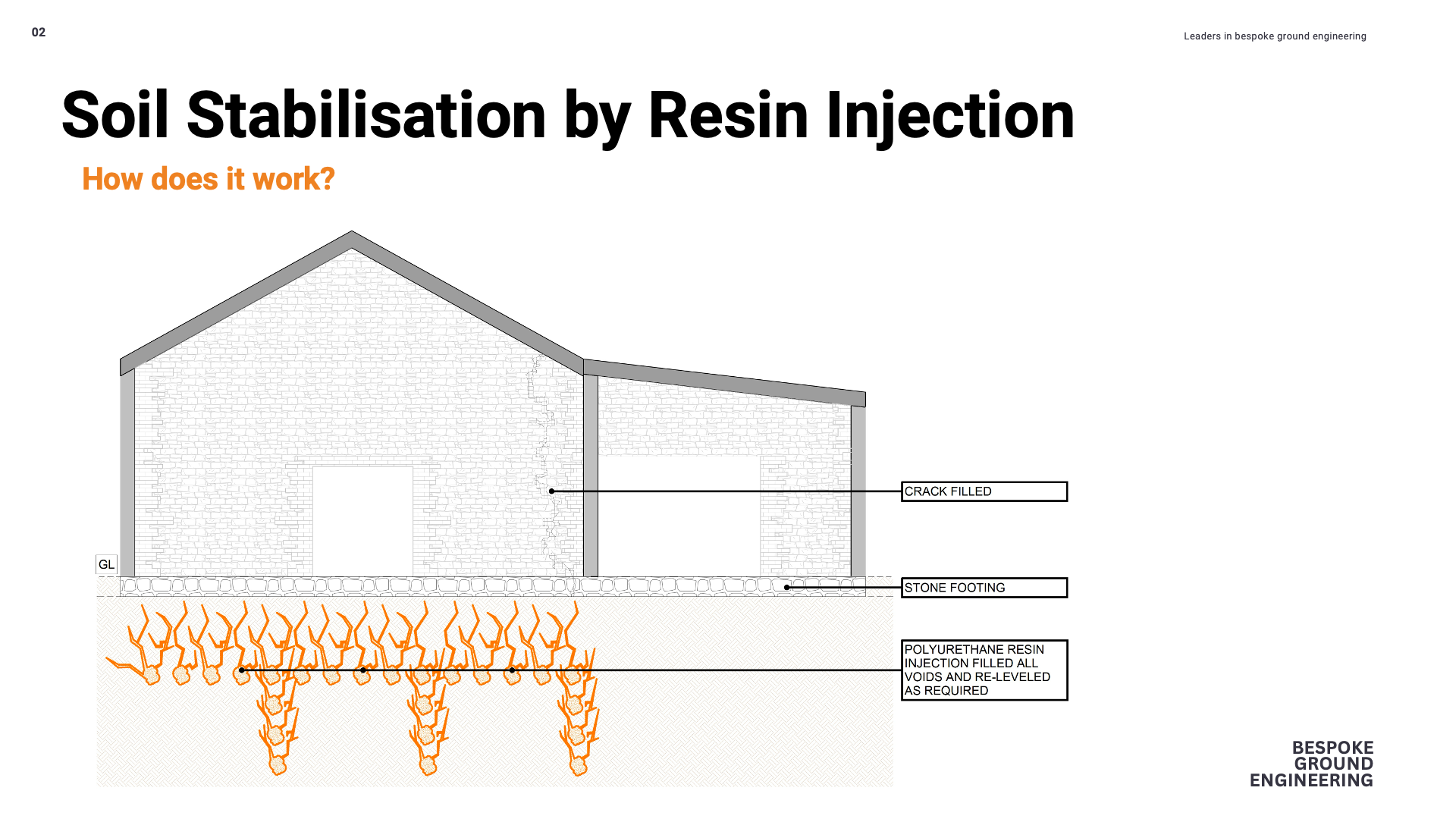 02

Leaders in bespoke ground engineering

Soil Stabilisation by Resin Injection

How does it work?

GL

CRACK FILLED

STONE FOOTING

POLYURETHANE RESIN INJECTION FILLED ALL VOIDS AND RE-LEVELED AS REQUIRED

BESPOKE GROUND ENGINEERING